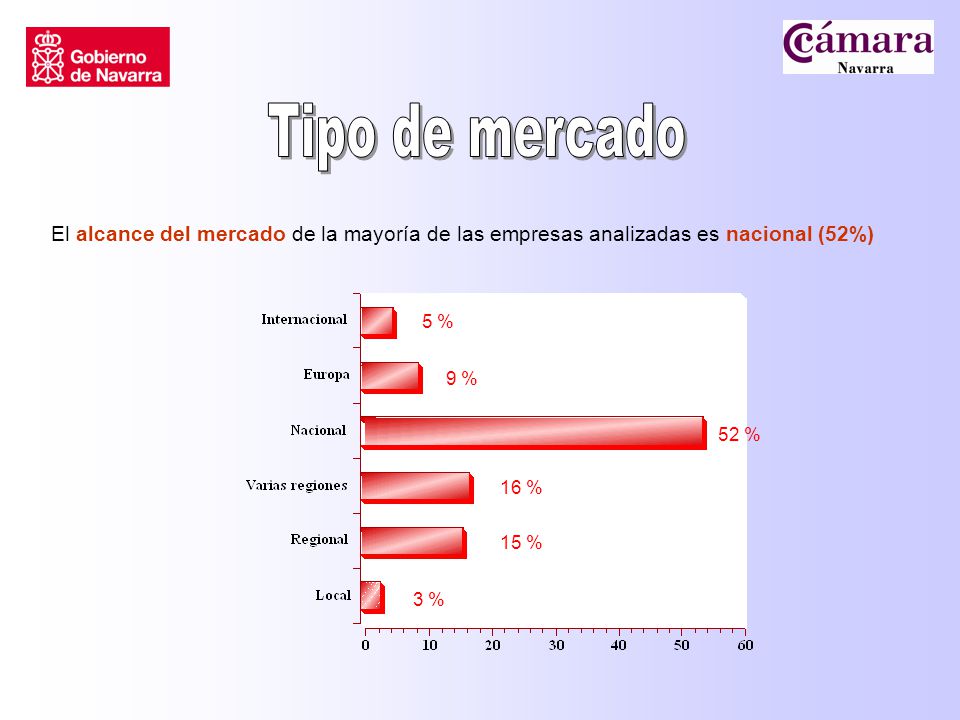 Gobierno de Navarra

Cámara Navarra

Tipo de mercado

El alcance del mercado de la mayoría de las empresas analizadas es nacional (52%)

Internacional 5 %
Europa 9 %
Nacional 52 %
Varias regiones 16 %
Regional 15 %
Local 3 %

0 10 20 30 40 50 60